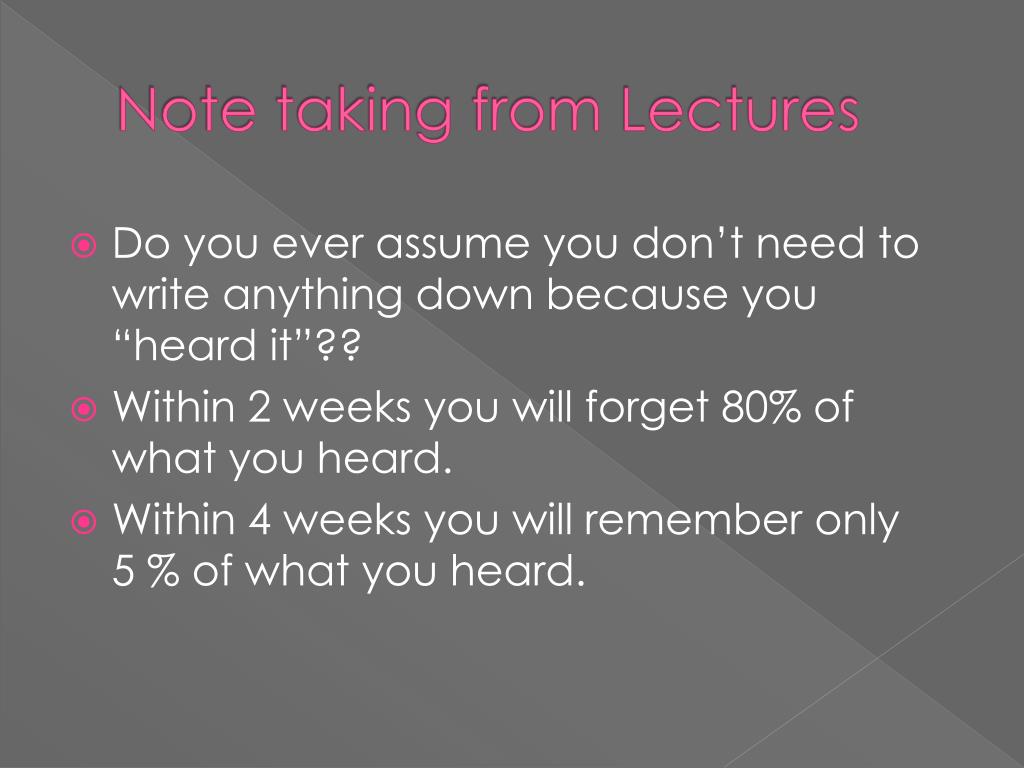 Note taking from Lectures

Do you ever assume you don’t need to write anything down because you “heard it”??

Within 2 weeks you will forget 80% of what you heard.

Within 4 weeks you will remember only 5 % of what you heard.